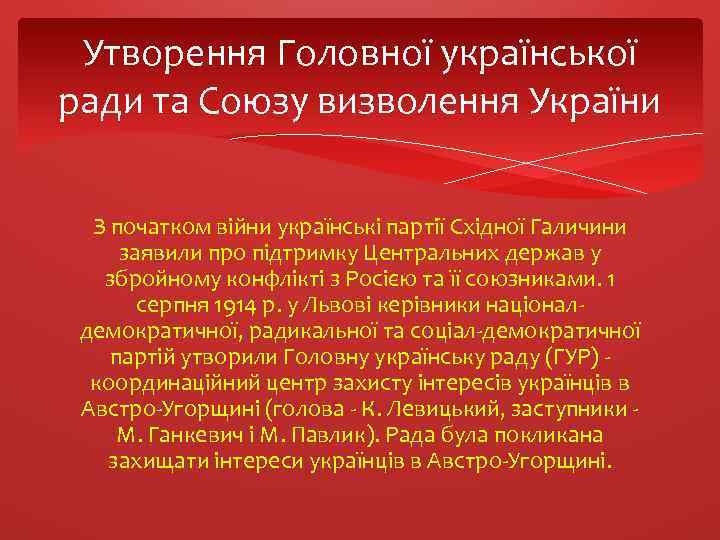 Утворення Головної української ради та Союзу визволення України

З початком війни українські партії Східної Галичини заявили про підтримку Центральних держав у збройному конфлікті з Росією та її союзниками. 1 серпня 1914 р. у Львові керівники націонал-демократичної, радикальної та соціал-демократичної партій утворили Головну українську раду (ГУР) - координаційний центр захисту інтересів українців в Австро-Угорщині (голова - К. Левицький, заступники - М. Ганкевич і М. Павлик). Рада була покликана захищати інтереси українців в Австро-Угорщині.